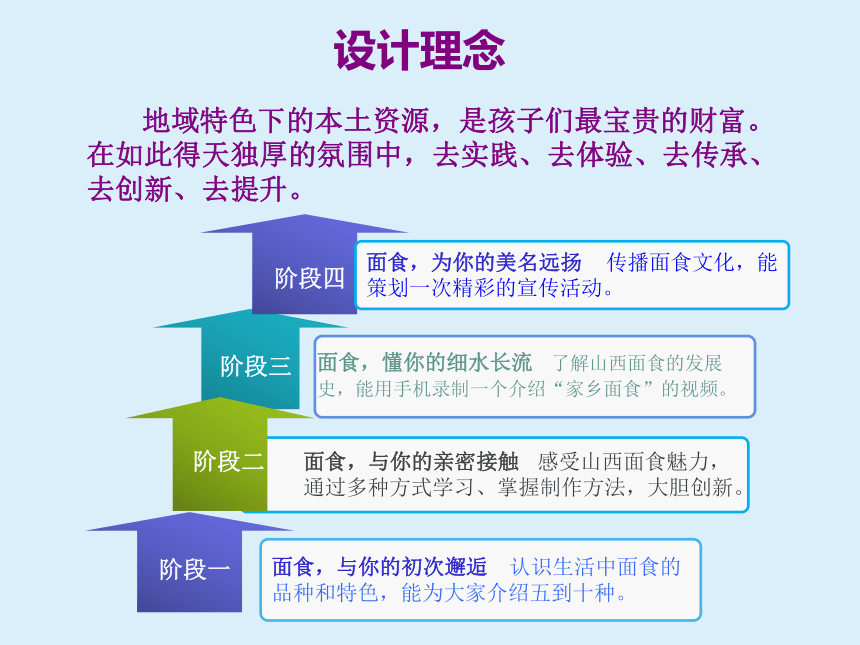 设计理念

地域特色下的本土资源，是孩子们最宝贵的财富。在如此得天独厚的氛围中，去实践、去体验、去传承、去创新、去提升。

阶段四

面食，为你的美名远扬　传播面食文化，能策划一次精彩的宣传活动。

阶段三

面食，懂你的细水长流　了解山西面食的发展史，能用手机录制一个介绍“家乡面食”的视频。

阶段二

面食，与你的亲密接触　感受山西面食魅力，通过多种方式学习、掌握制作方法，大胆创新。

阶段一

面食，与你的初次邂逅　认识生活中面食的品种和特色，能为大家介绍五到十种。